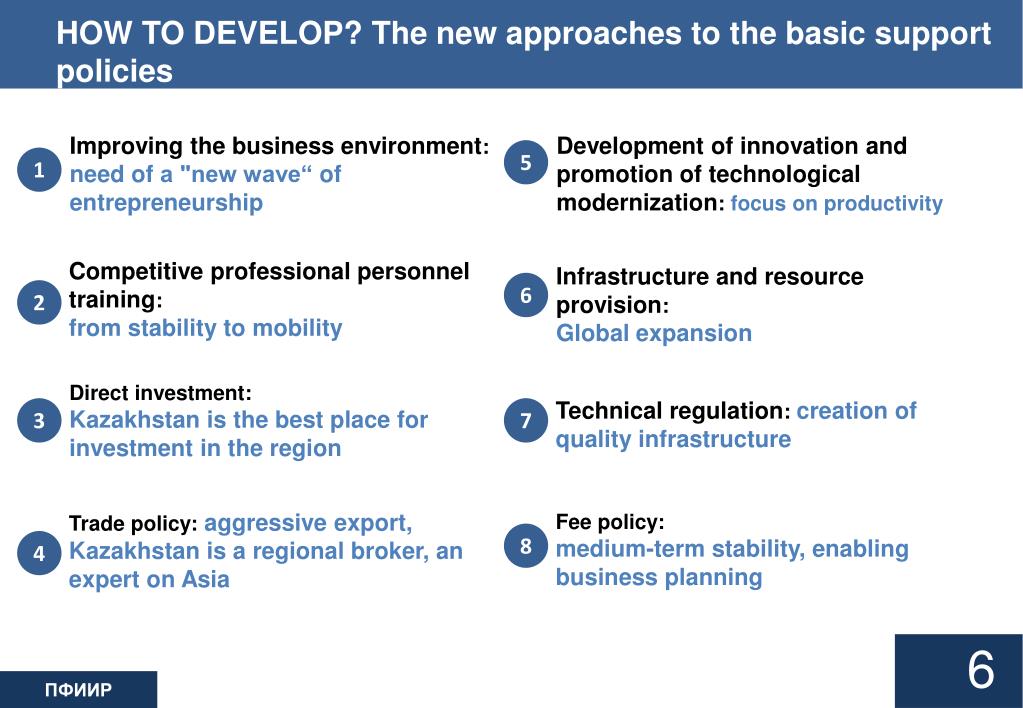 HOW TO DEVELOP? The new approaches to the basic support policies

1 Improving the business environment: need of a "new wave“ of entrepreneurship

2 Competitive professional personnel training: from stability to mobility

3 Direct investment: Kazakhstan is the best place for investment in the region

4 Trade policy: aggressive export, Kazakhstan is a regional broker, an expert on Asia

5 Development of innovation and promotion of technological modernization: focus on productivity

6 Infrastructure and resource provision: Global expansion

7 Technical regulation: creation of quality infrastructure

8 Fee policy: medium-term stability, enabling business planning

ПФИИР

6